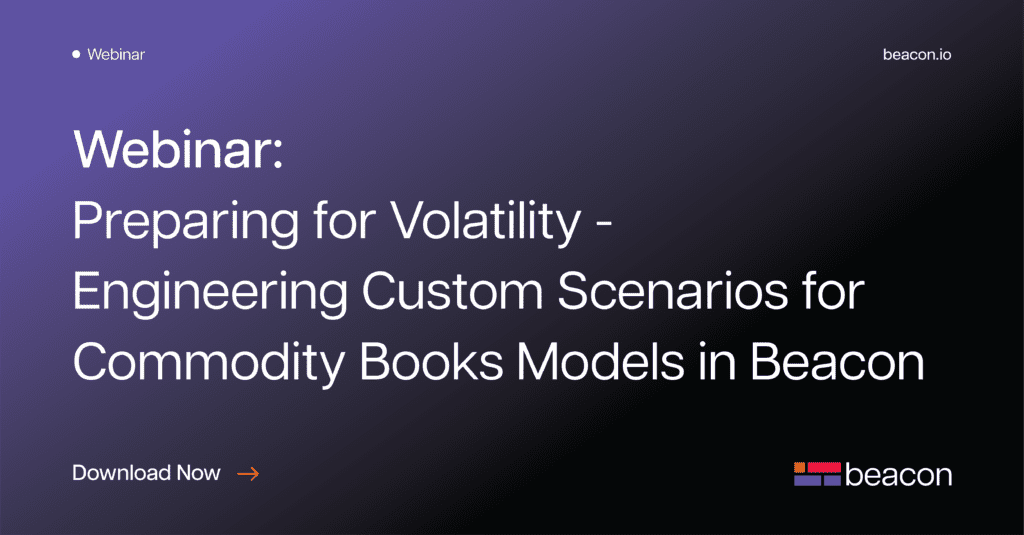 Webinar

beacon.io

Webinar:
Preparing for Volatility - Engineering Custom Scenarios for Commodity Books Models in Beacon

Download Now →

beacon